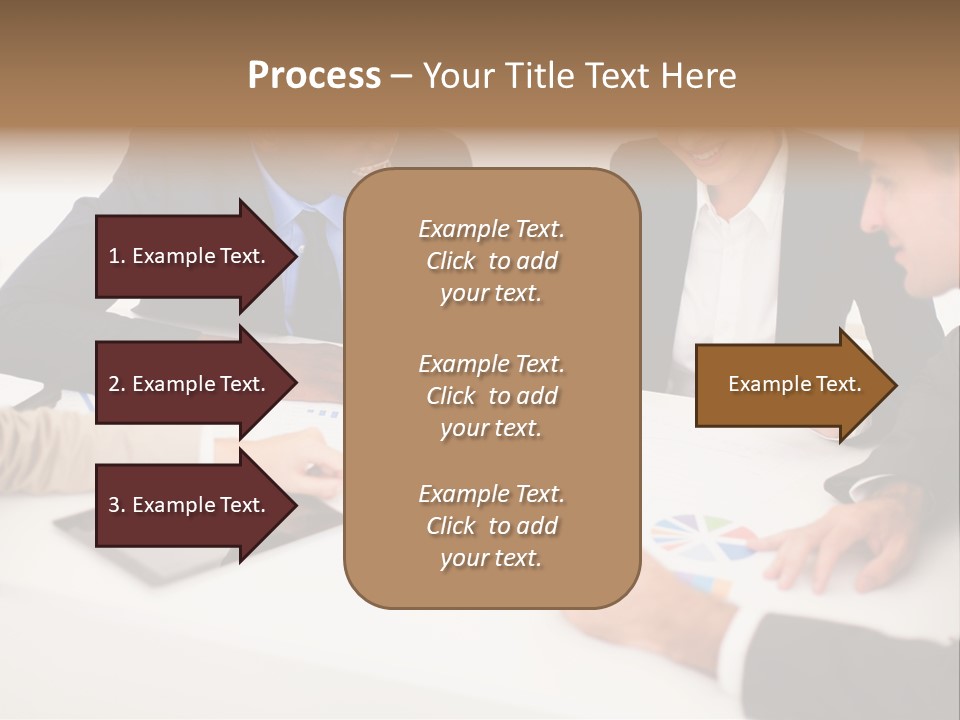 Process – Your Title Text Here

1. Example Text.

2. Example Text.

3. Example Text.

Example Text. Click to add your text.

Example Text. Click to add your text.

Example Text. Click to add your text.

Example Text.